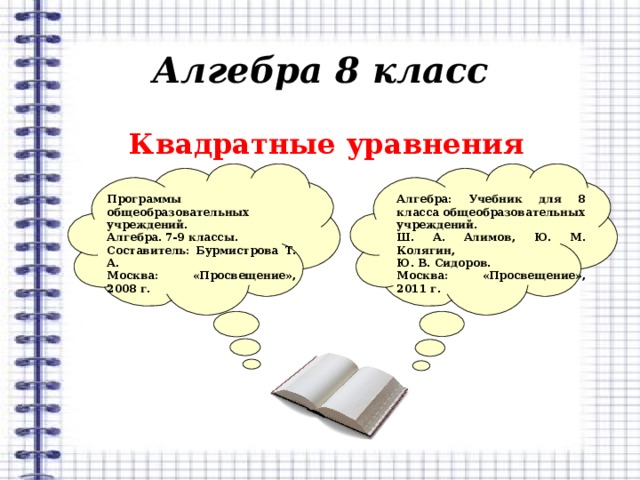 Алгебра 8 класс

Квадратные уравнения

Программы общеобразовательных учреждений.
Алгебра. 7-9 классы.
Составитель: Бурмистрова Т. А.
Москва: «Просвещение», 2008 г.

Алгебра: Учебник для 8 класса общеобразовательных учреждений.
Ш. А. Алимов, Ю. М. Колягин,
Ю. В. Сидоров.
Москва: «Просвещение», 2011 г.